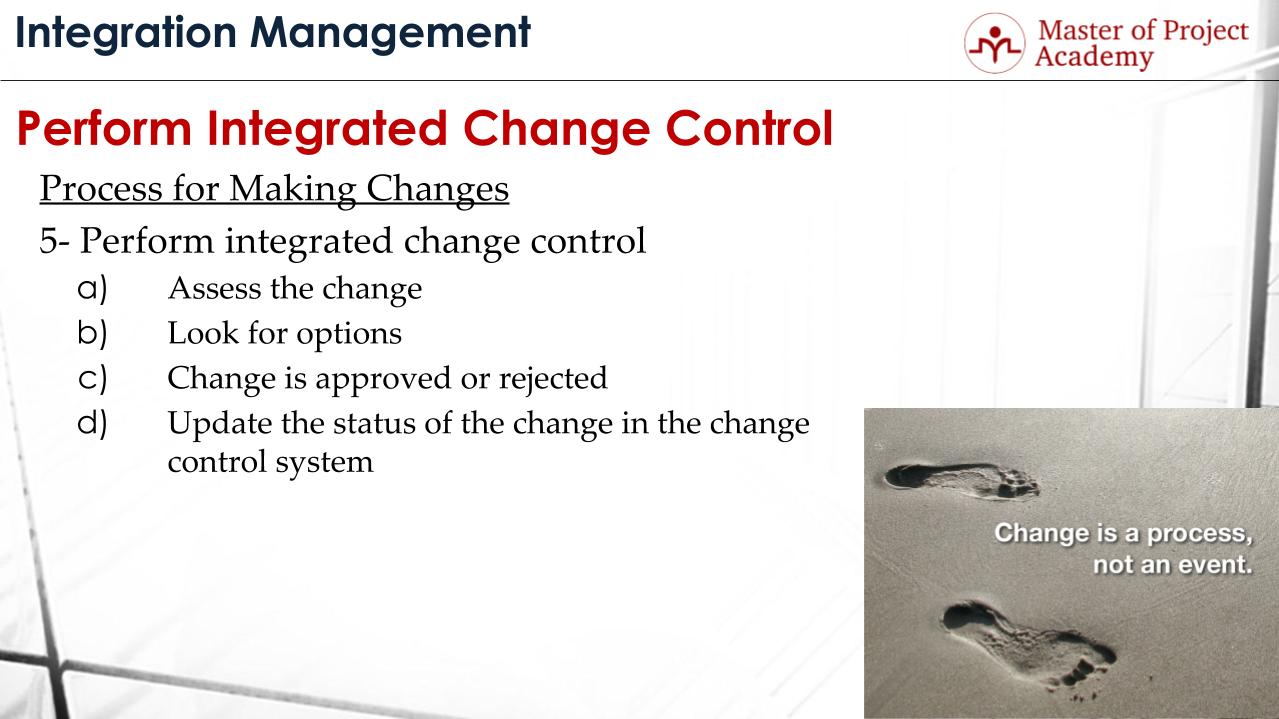 Integration Management

Master of Project Academy

Perform Integrated Change Control

Process for Making Changes

5- Perform integrated change control

a) Assess the change

b) Look for options

c) Change is approved or rejected

d) Update the status of the change in the change control system

Change is a process, not an event.